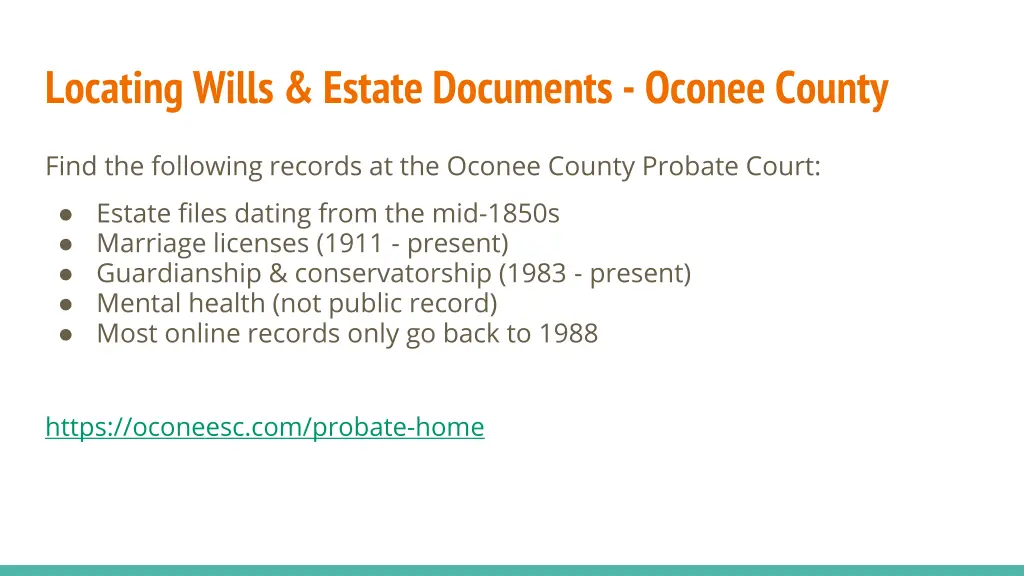 Locating Wills & Estate Documents - Oconee County

Find the following records at the Oconee County Probate Court:

● Estate files dating from the mid-1850s
● Marriage licenses (1911 - present)
● Guardianship & conservatorship (1983 - present)
● Mental health (not public record)
● Most online records only go back to 1988

https://oconeesc.com/probate-home